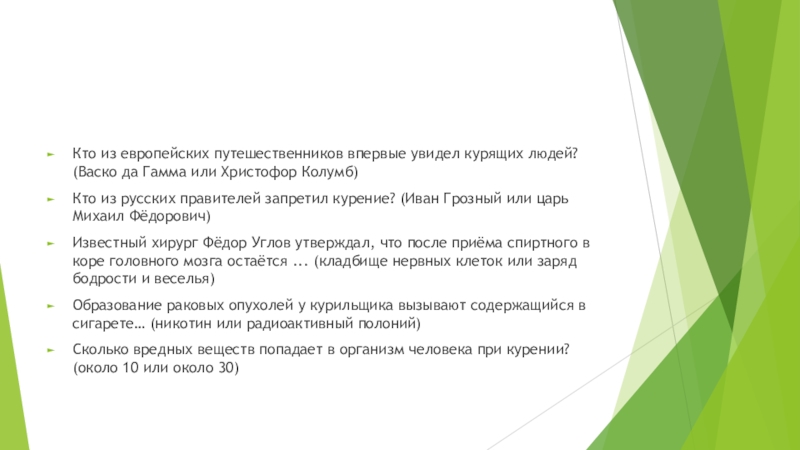 Кто из европейских путешественников впервые увидел курящих людей? (Васко да Гамма или Христофор Колумб)

Кто из русских правителей запретил курение? (Иван Грозный или царь Михаил Фёдорович)

Известный хирург Фёдор Углов утверждал, что после приёма спиртного в коре головного мозга остаётся ... (кладбище нервных клеток или заряд бодрости и веселья)

Образование раковых опухолей у курильщика вызывают содержащийся в сигарете… (никотин или радиоактивный полоний)

Сколько вредных веществ попадает в организм человека при курении? (около 10 или около 30)